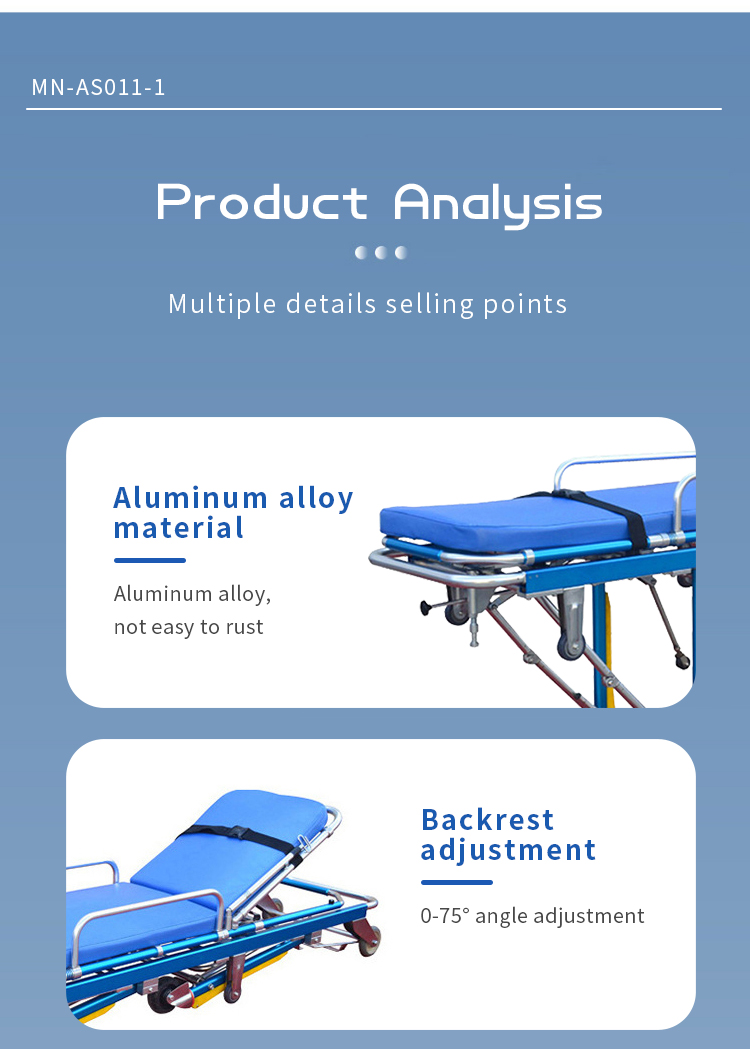 MN-AS011-1

Product Analysis

Multiple details selling points

Aluminum alloy material

Aluminum alloy, not easy to rust

Backrest adjustment

0-75° angle adjustment